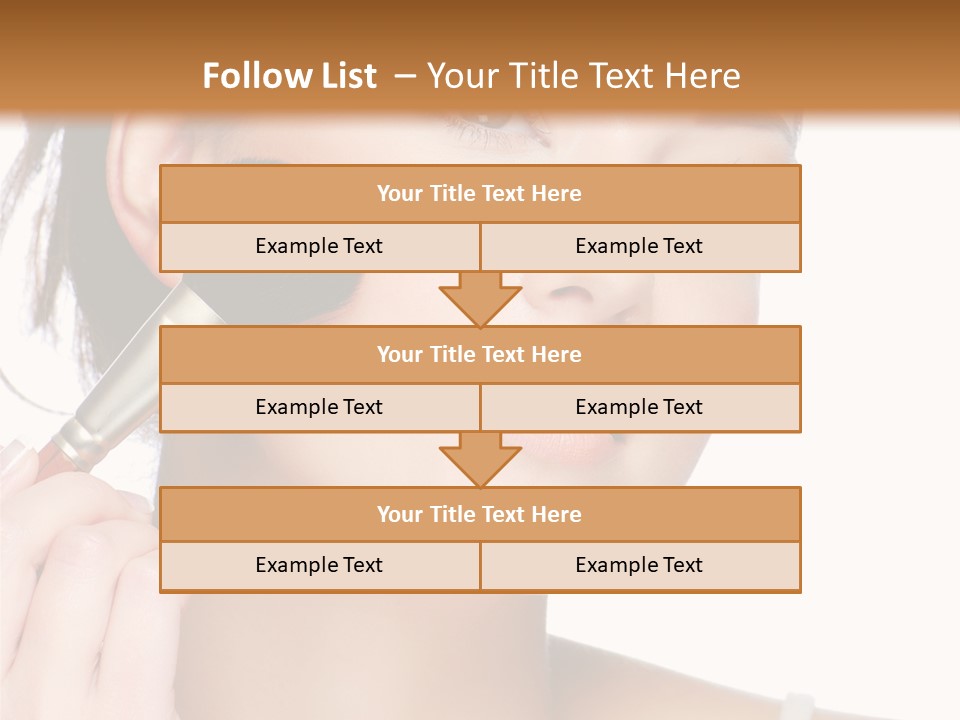 Follow List – Your Title Text Here

Your Title Text Here

Example Text

Example Text

Your Title Text Here

Example Text

Example Text

Your Title Text Here

Example Text

Example Text